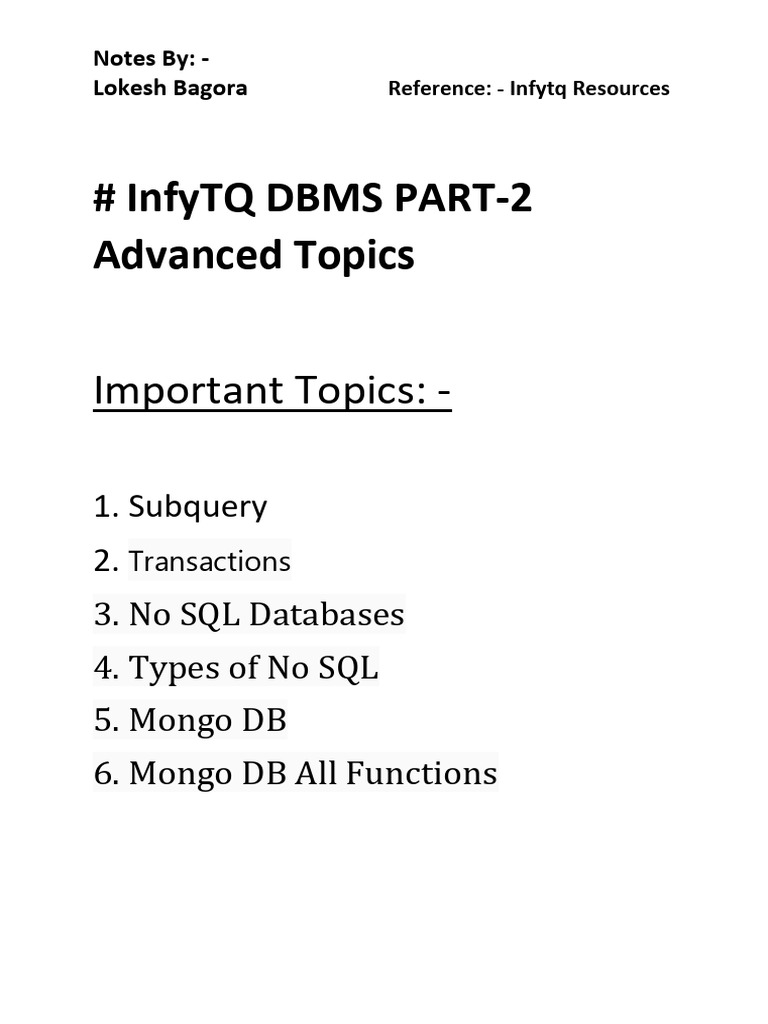 Notes By: -
Lokesh Bagora

Reference: - Infytq Resources

# InfyTQ DBMS PART-2
Advanced Topics

Important Topics: -

1. Subquery
2. Transactions
3. No SQL Databases
4. Types of No SQL
5. Mongo DB
6. Mongo DB All Functions